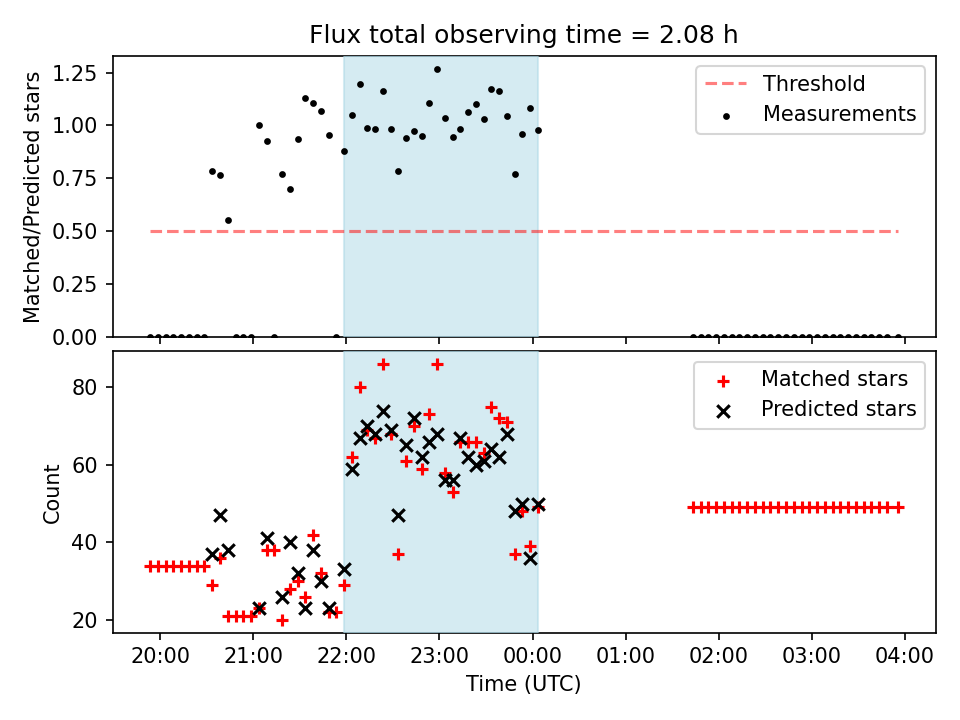 Flux total observing time = 2.08 h

Matched/Predicted stars

1.25
1.00
0.75
0.50
0.25
0.00

Threshold
Measurements

Count

80
60
40
20

Matched stars
Predicted stars

20:00
21:00
22:00
23:00
00:00
01:00
02:00
03:00
04:00

Time (UTC)